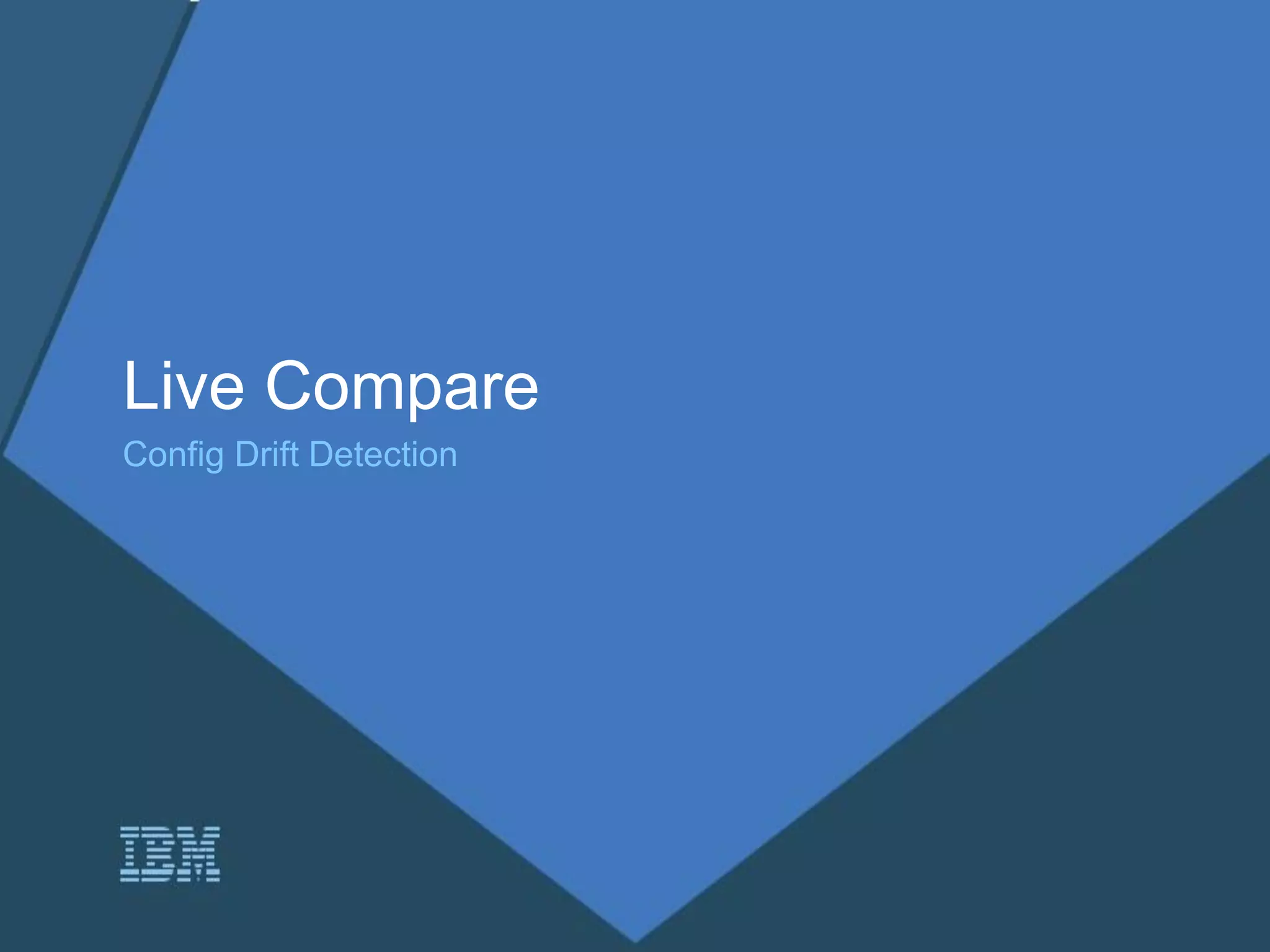 Live Compare

Config Drift Detection

IBM